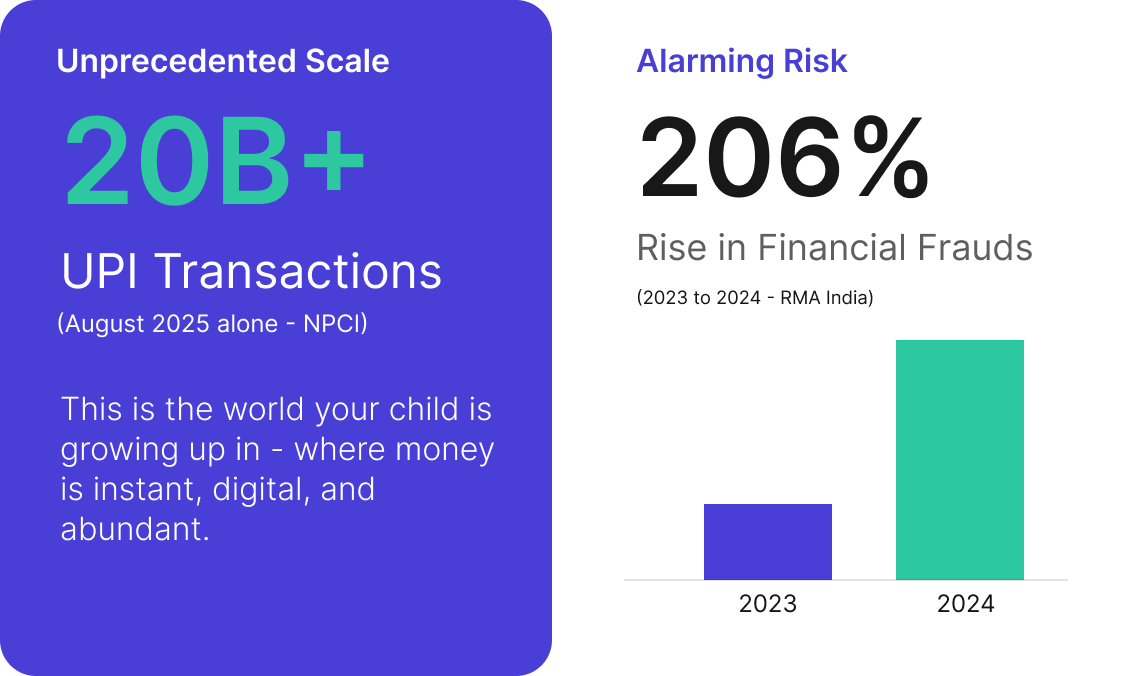 Unprecedented Scale

20B+

UPI Transactions

(August 2025 alone - NPCI)

This is the world your child is growing up in - where money is instant, digital, and abundant.

Alarming Risk

206%

Rise in Financial Frauds

(2023 to 2024 - RMA India)

2023

2024